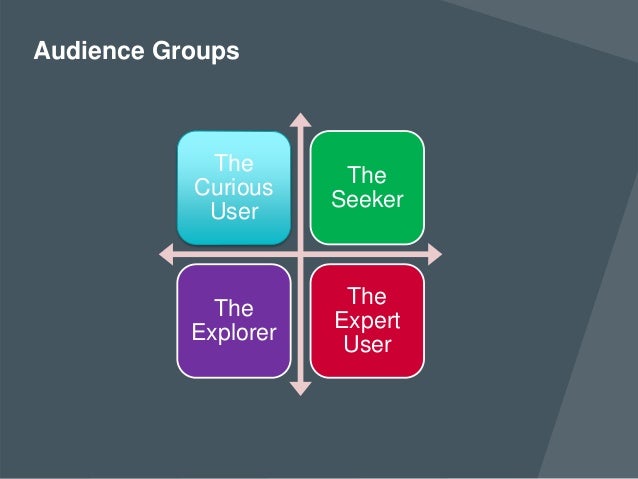 Audience Groups

The Curious User

The Seeker

The Explorer

The Expert User